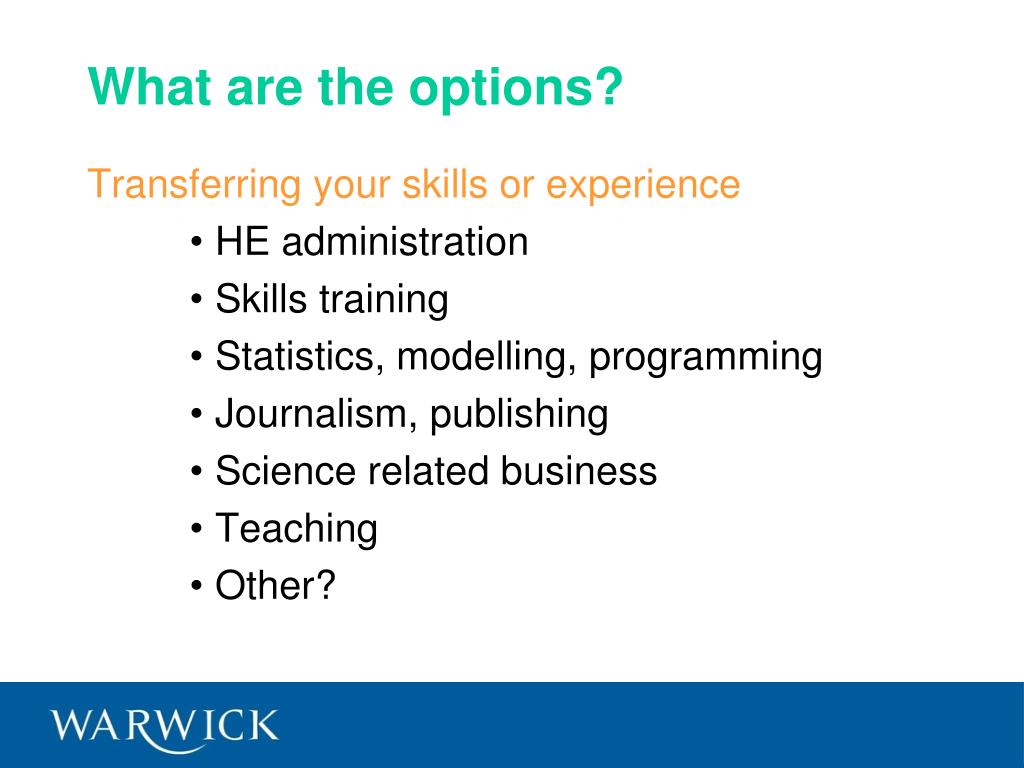 What are the options?

Transferring your skills or experience

• HE administration
• Skills training
• Statistics, modelling, programming
• Journalism, publishing
• Science related business
• Teaching
• Other?

WARWICK